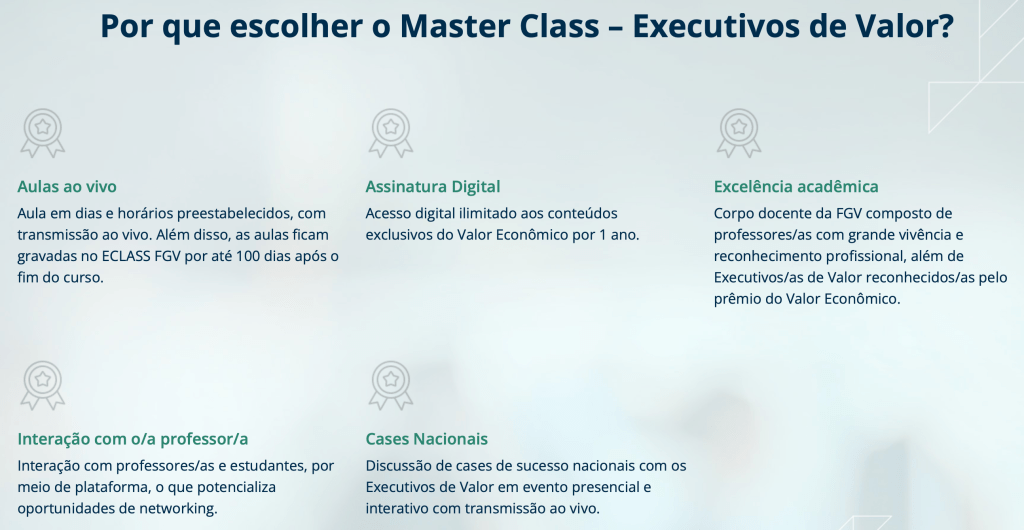 Por que escolher o Master Class – Executivos de Valor?

Aulas ao vivo
Aula em dias e horários preestabelecidos, com transmissão ao vivo. Além disso, as aulas ficam gravadas no ECLASS FGV por até 100 dias após o fim do curso.

Assinatura Digital
Acesso digital ilimitado aos conteúdos exclusivos do Valor Econômico por 1 ano.

Excelência acadêmica
Corpo docente da FGV composto de professores/as com grande vivência e reconhecimento profissional, além de Executivos/as de Valor reconhecidos/as pelo prêmio do Valor Econômico.

Interação com o/a professor/a
Interação com professores/as e estudantes, por meio de plataforma, o que potencializa oportunidades de networking.

Cases Nacionais
Discussão de cases de sucesso nacionais com os Executivos de Valor em evento presencial e interativo com transmissão ao vivo.